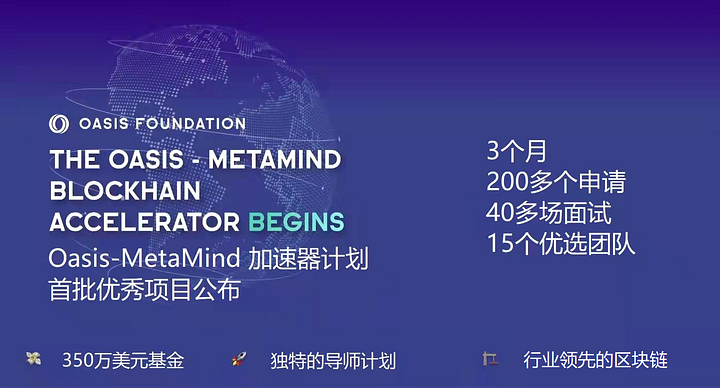 OASIS FOUNDATION

THE OASIS - METAMIND BLOCKHAIN ACCELERATOR BEGINS

Oasis-MetaMind 加速器计划
首批优秀项目公布

3个月
200多个申请
40多场面试
15个优选团队

350万美元基金

独特的导师计划

行业领先的区块链